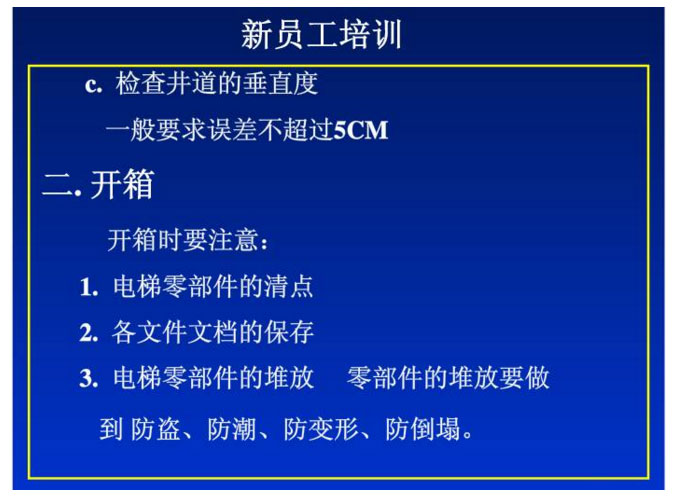 新员工培训

c. 检查井道的垂直度

一般要求误差不超过5CM

二. 开箱

开箱时要注意：

1. 电梯零部件的清点

2. 各文件文档的保存

3. 电梯零部件的堆放 零部件的堆放要做到 防盗、防潮、防变形、防倒塌。